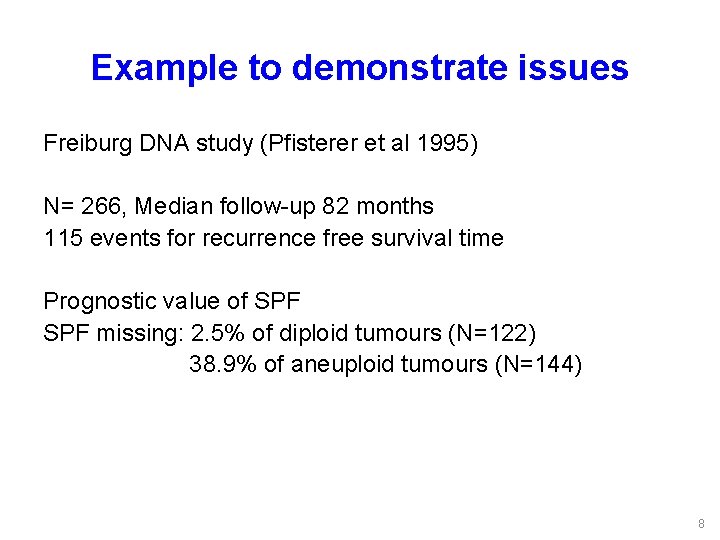 Example to demonstrate issues

Freiburg DNA study (Pfisterer et al 1995)

N= 266, Median follow-up 82 months
115 events for recurrence free survival time

Prognostic value of SPF
SPF missing: 2.5% of diploid tumours (N=122)
38.9% of aneuploid tumours (N=144)

8